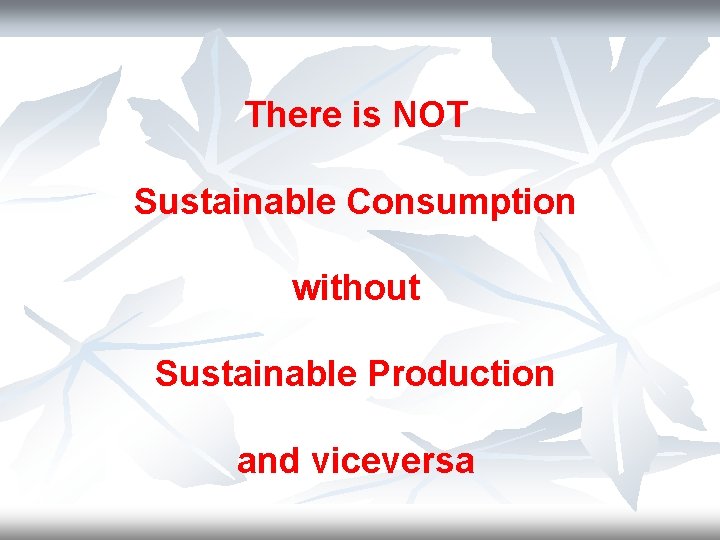 There is NOT

Sustainable Consumption

without

Sustainable Production

and viceversa